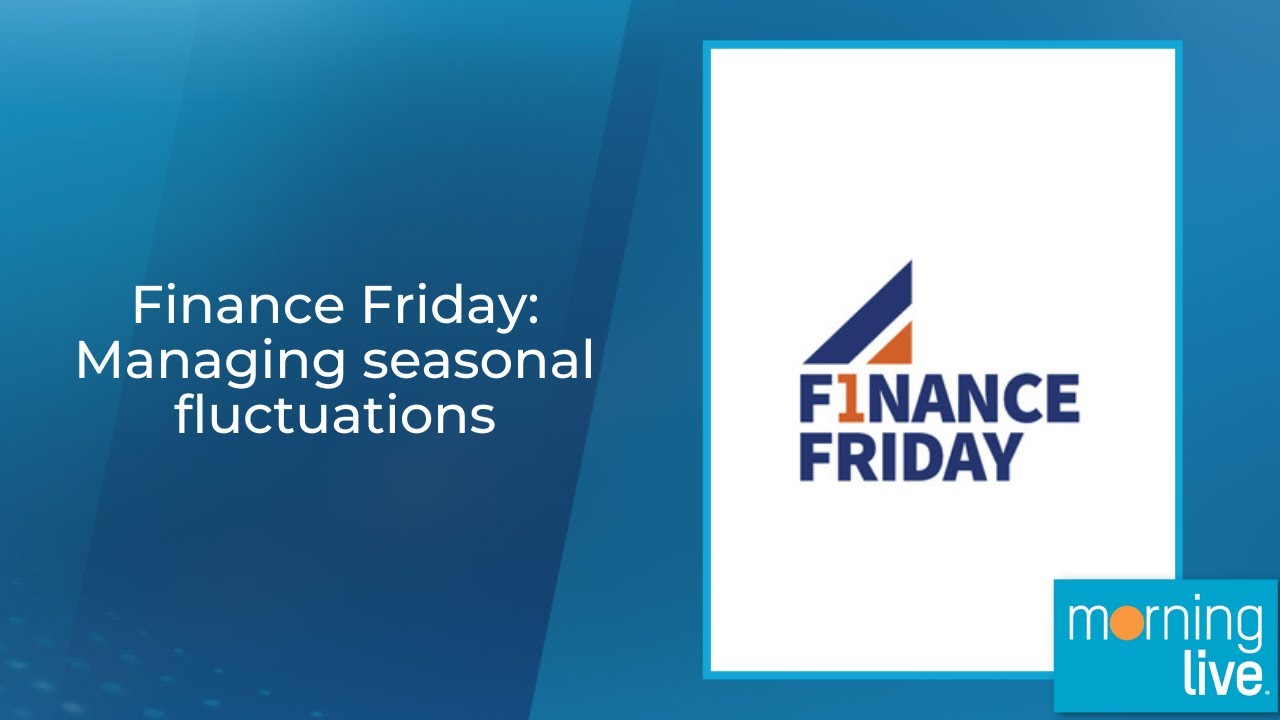 Finance Friday: Managing seasonal fluctuations

F1NANCE FRIDAY

morning live